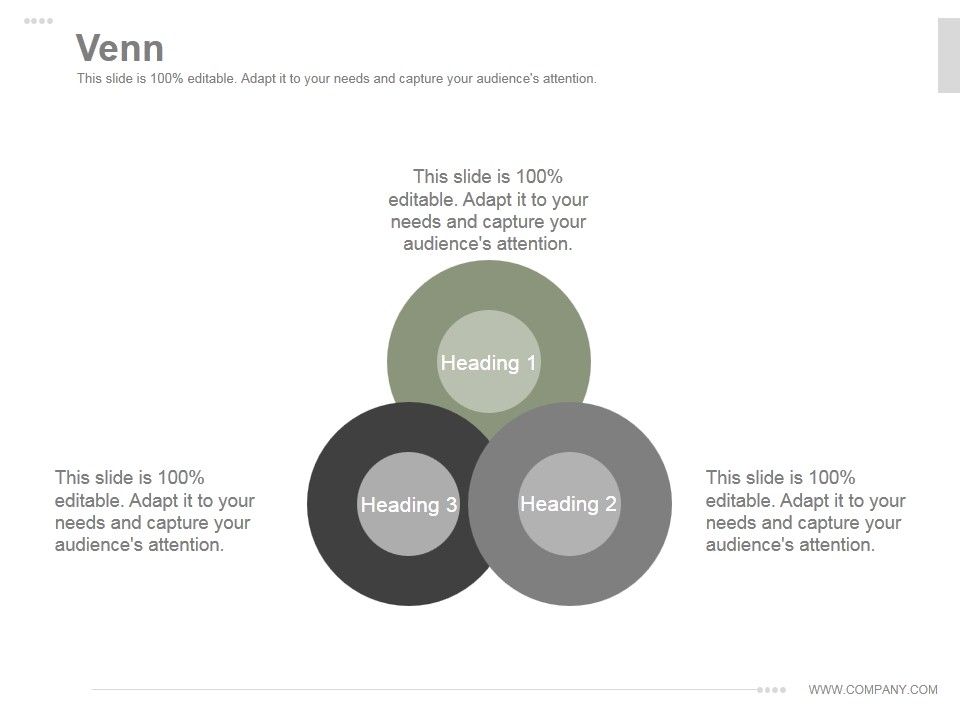 Venn
This slide is 100% editable. Adapt it to your needs and capture your audience's attention.

This slide is 100% editable. Adapt it to your needs and capture your audience's attention.

Heading 1

This slide is 100% editable. Adapt it to your needs and capture your audience's attention.

Heading 3

Heading 2

This slide is 100% editable. Adapt it to your needs and capture your audience's attention.

WWW.COMPANY.COM